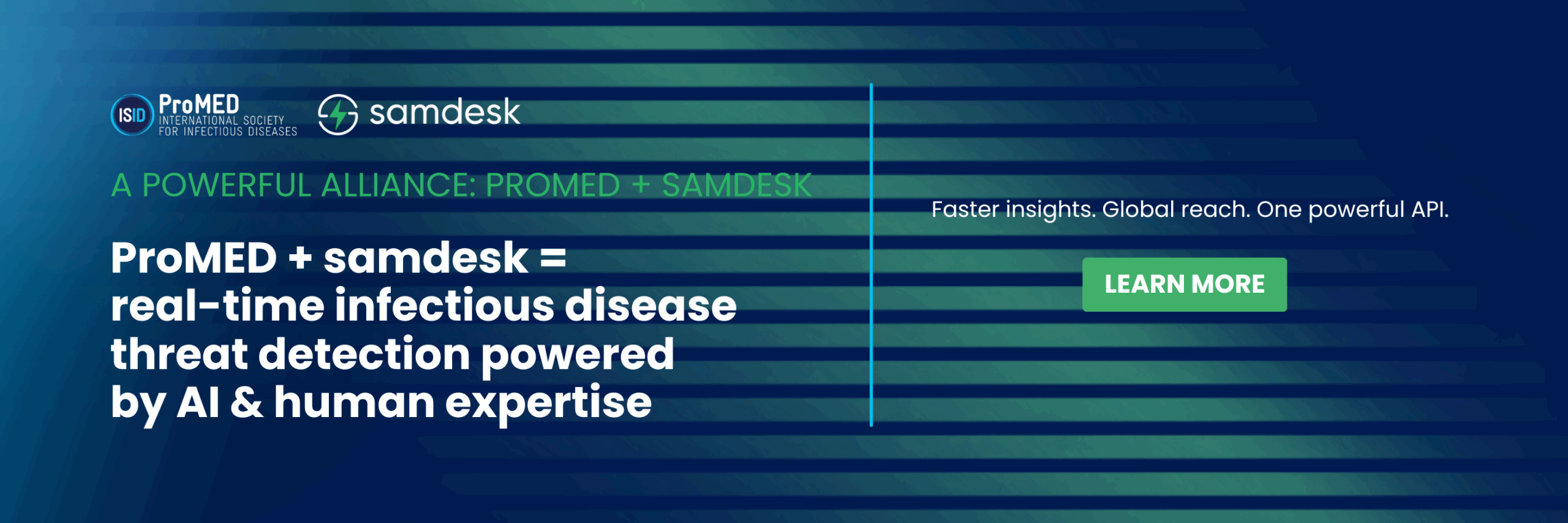 ISID ProMED INTERNATIONAL SOCIETY FOR INFECTIOUS DISEASES

samdesk

A POWERFUL ALLIANCE: PROMED + SAMDESK

ProMED + samdesk = real-time infectious disease threat detection powered by AI & human expertise

Faster insights. Global reach. One powerful API.

LEARN MORE